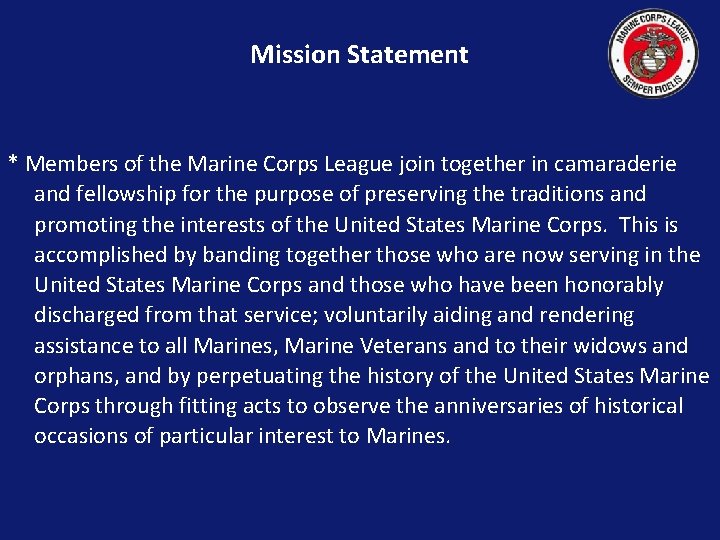 Mission Statement

MARINE CORPS LEAGUE
SEMPER FIDELIS

* Members of the Marine Corps League join together in camaraderie and fellowship for the purpose of preserving the traditions and promoting the interests of the United States Marine Corps. This is accomplished by banding together those who are now serving in the United States Marine Corps and those who have been honorably discharged from that service; voluntarily aiding and rendering assistance to all Marines, Marine Veterans and to their widows and orphans, and by perpetuating the history of the United States Marine Corps through fitting acts to observe the anniversaries of historical occasions of particular interest to Marines.